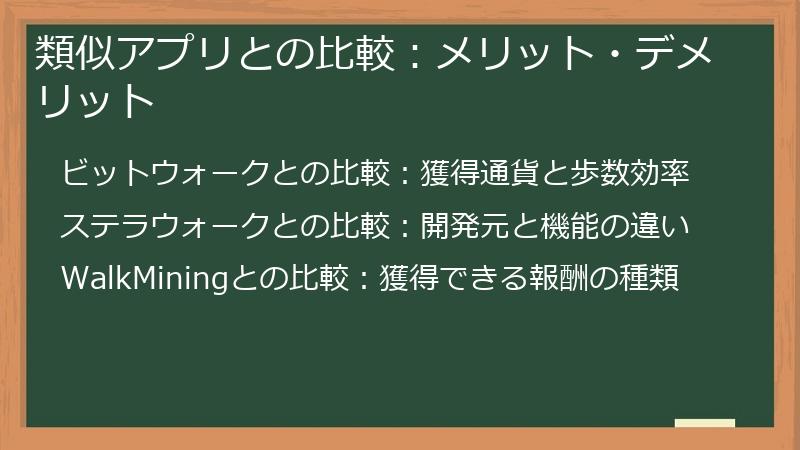 類似アプリとの比較：メリット・デメリット

ビットウォークとの比較：獲得通貨と歩数効率

ステラウォークとの比較：開発元と機能の違い

WalkMiningとの比較：獲得できる報酬の種類